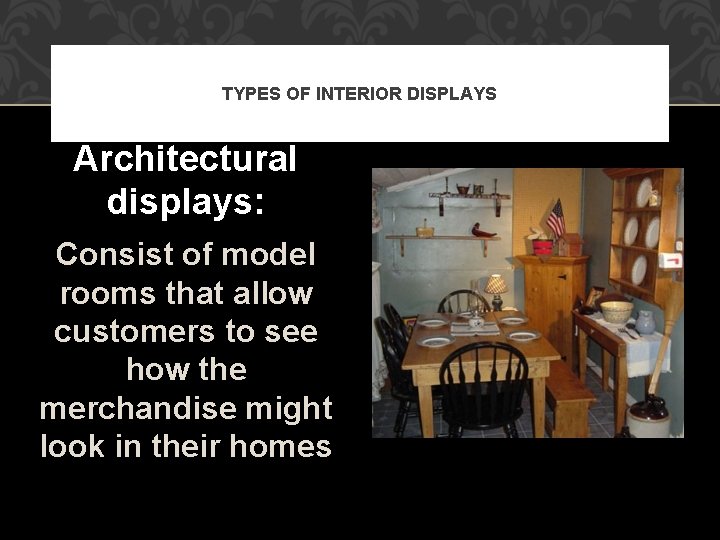 TYPES OF INTERIOR DISPLAYS

Architectural displays:

Consist of model rooms that allow customers to see how the merchandise might look in their homes